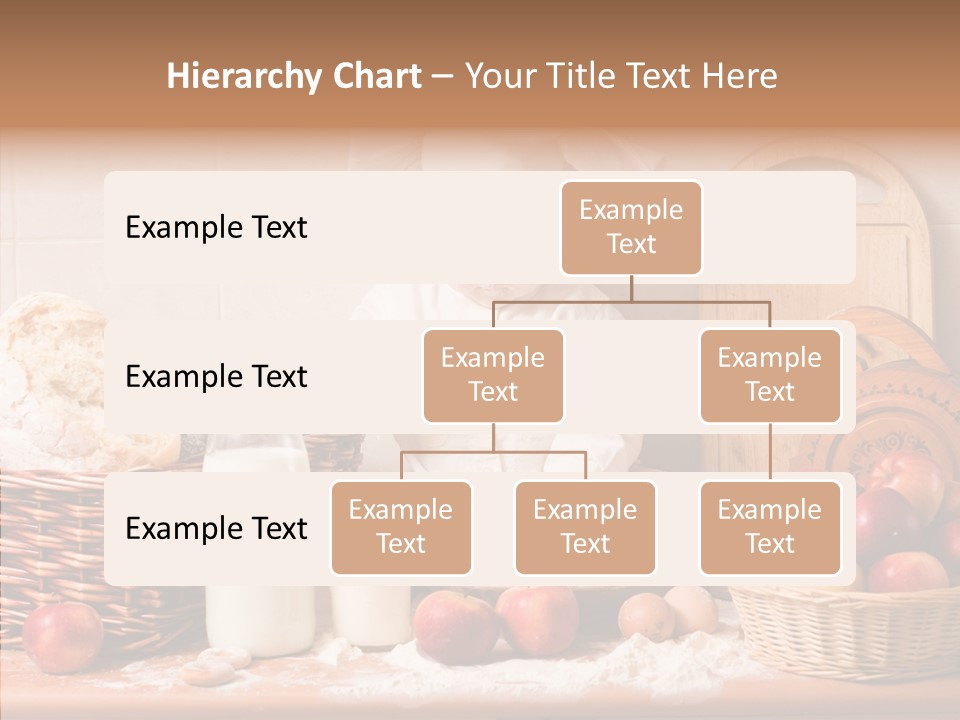 Hierarchy Chart – Your Title Text Here

Example Text

Example Text

Example Text

Example Text

Example Text

Example Text

Example Text

Example Text

Example Text